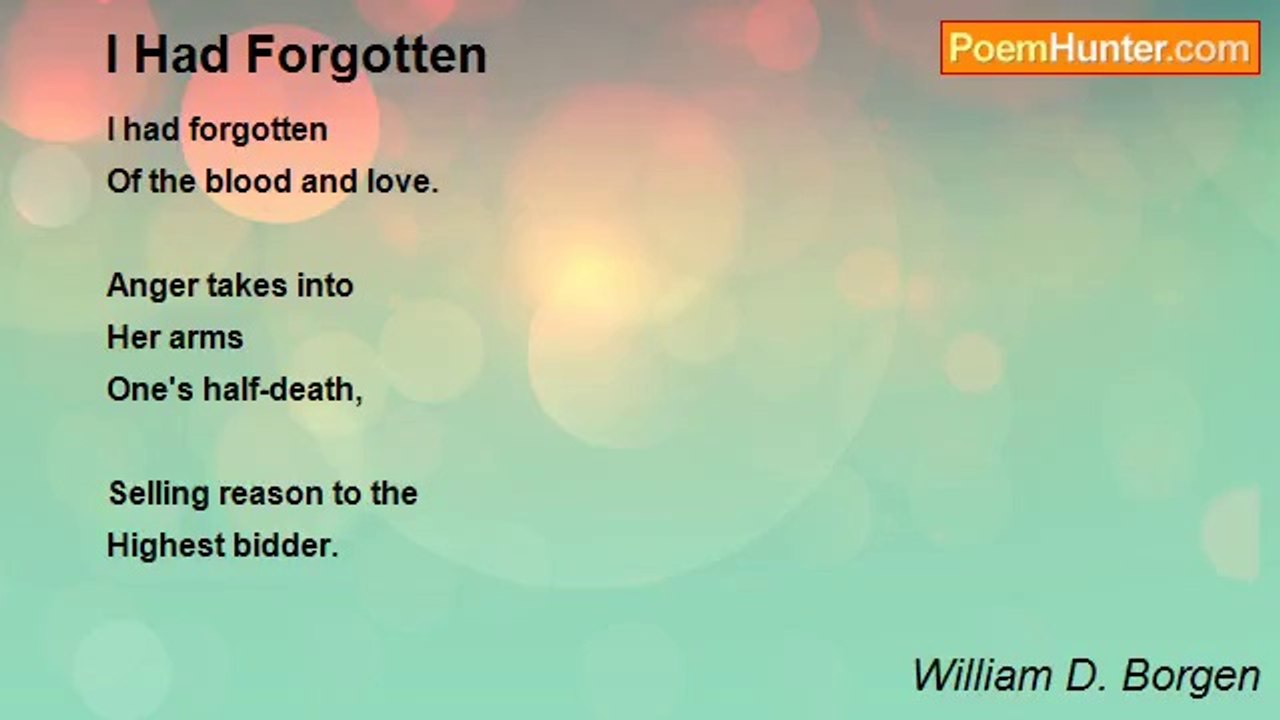 I Had Forgotten

PoemHunter.com

I had forgotten
Of the blood and love.

Anger takes into
Her arms
One's half-death,

Selling reason to the
Highest bidder.

William D. Borgen